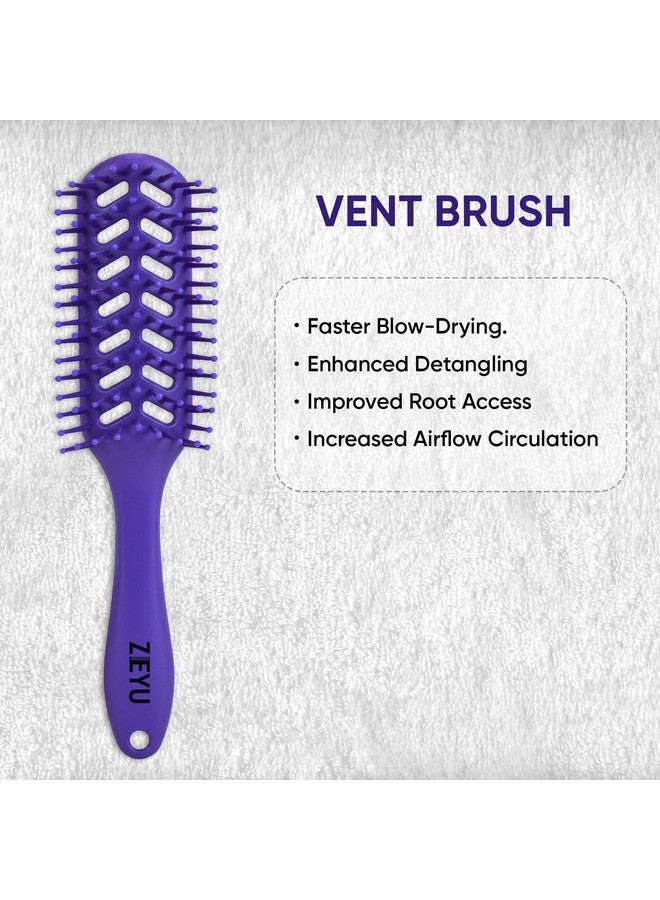 VENT BRUSH

• Faster Blow-Drying.
• Enhanced Detangling
• Improved Root Access
• Increased Airflow Circulation

ZEYU